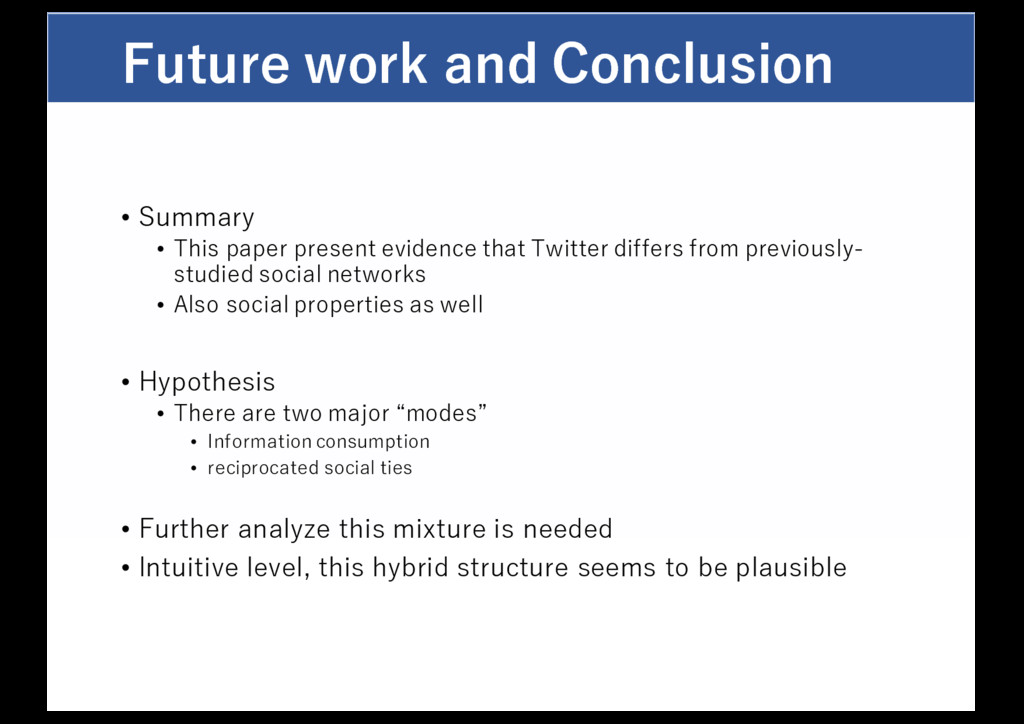 Future work and Conclusion

• Summary
  • This paper present evidence that Twitter differs from previously-studied social networks
  • Also social properties as well

• Hypothesis
  • There are two major “modes”
    • Information consumption
    • reciprocated social ties

• Further analyze this mixture is needed
• Intuitive level, this hybrid structure seems to be plausible